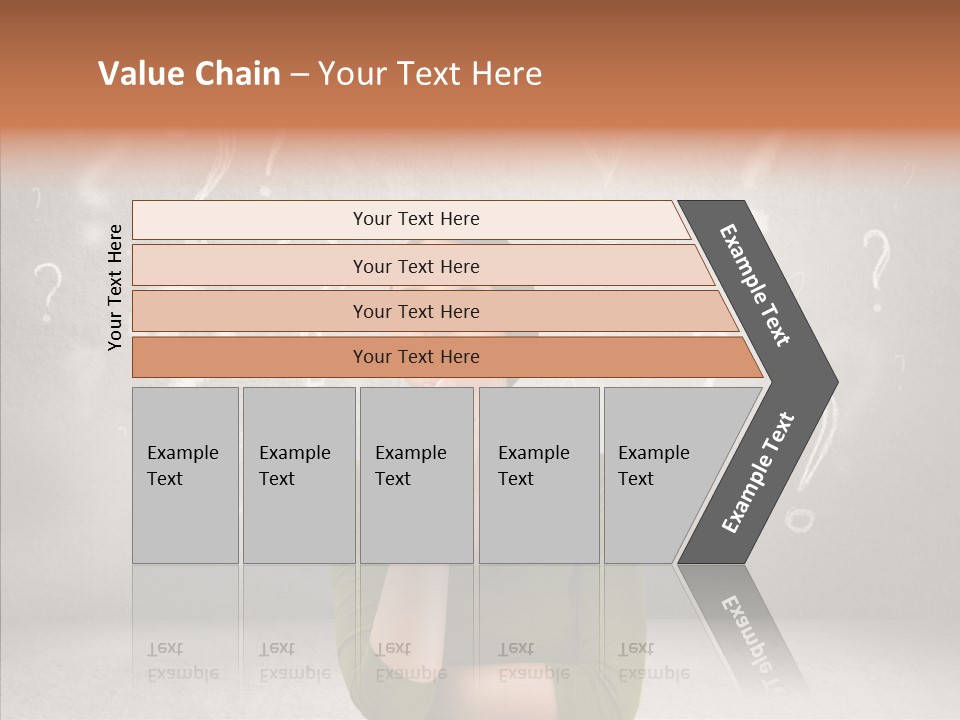 Value Chain – Your Text Here

Your Text Here

Your Text Here

Your Text Here

Your Text Here

Your Text Here

Example Text

Example Text

Example Text

Example Text

Example Text

Example Text

Example Text